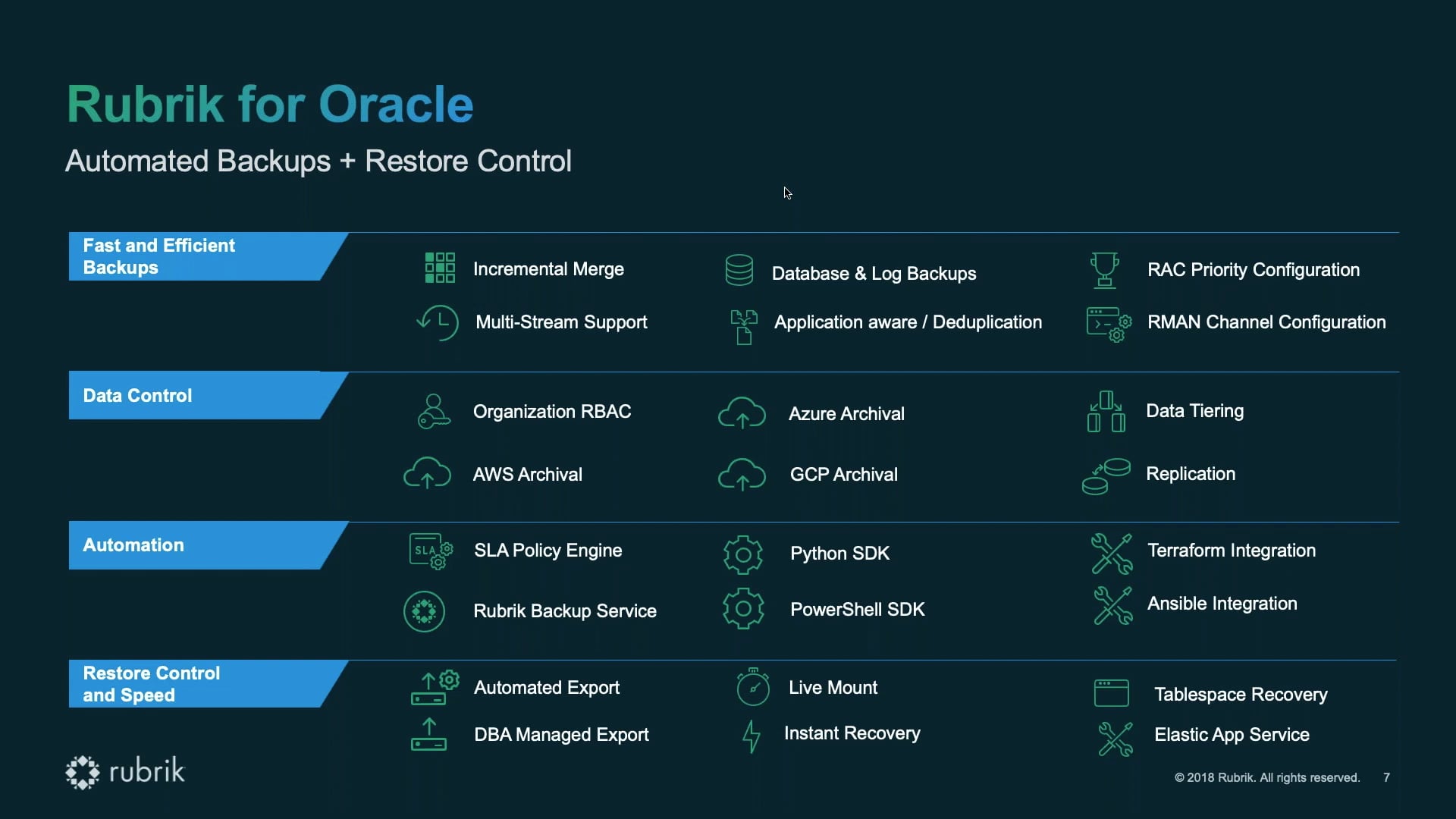 Rubrik for Oracle

Automated Backups + Restore Control

Fast and Efficient Backups

Incremental Merge

Multi-Stream Support

Database & Log Backups

Application aware / Deduplication

RAC Priority Configuration

RMAN Channel Configuration

Data Control

Organization RBAC

AWS Archival

Azure Archival

GCP Archival

Data Tiering

Replication

Automation

SLA Policy Engine

Rubrik Backup Service

Python SDK

PowerShell SDK

Terraform Integration

Ansible Integration

Restore Control and Speed

Automated Export

DBA Managed Export

Live Mount

Instant Recovery

Tablespace Recovery

Elastic App Service

rubrik

© 2018 Rubrik. All rights reserved. 7